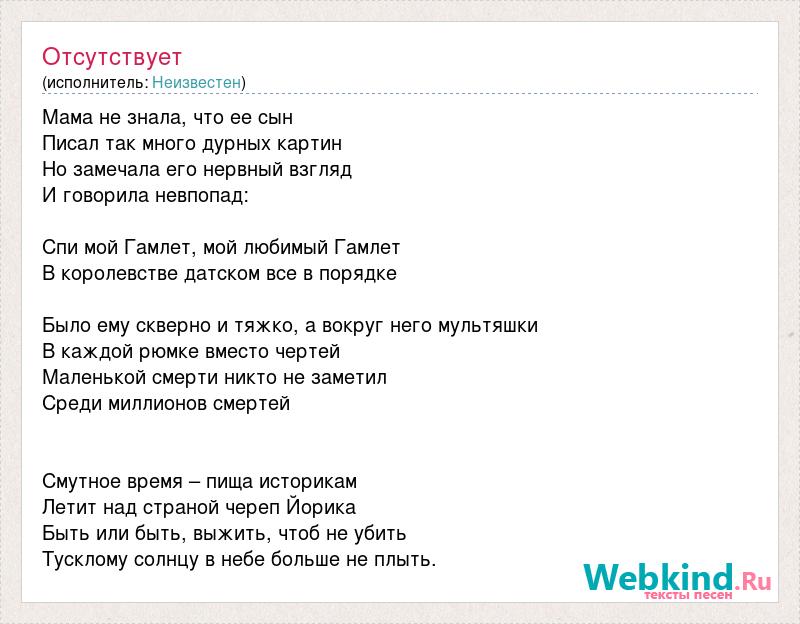 Отсутствует
(исполнитель: Неизвестен)

Мама не знала, что ее сын
Писал так много дурных картин
Но замечала его нервный взгляд
И говорила невпопад:

Спи мой Гамлет, мой любимый Гамлет
В королевстве датском все в порядке

Было ему скверно и тяжко, а вокруг него мультяшки
В каждой рюмке вместо чертей
Маленькой смерти никто не заметил
Среди миллионов смертей

Смутное время – пища историкам
Летит над страной череп Йорика
Быть или быть, выжить, чтоб не убить
Тусклому солнцу в небе больше не плыть.

Webkind.Ru
тексты песен